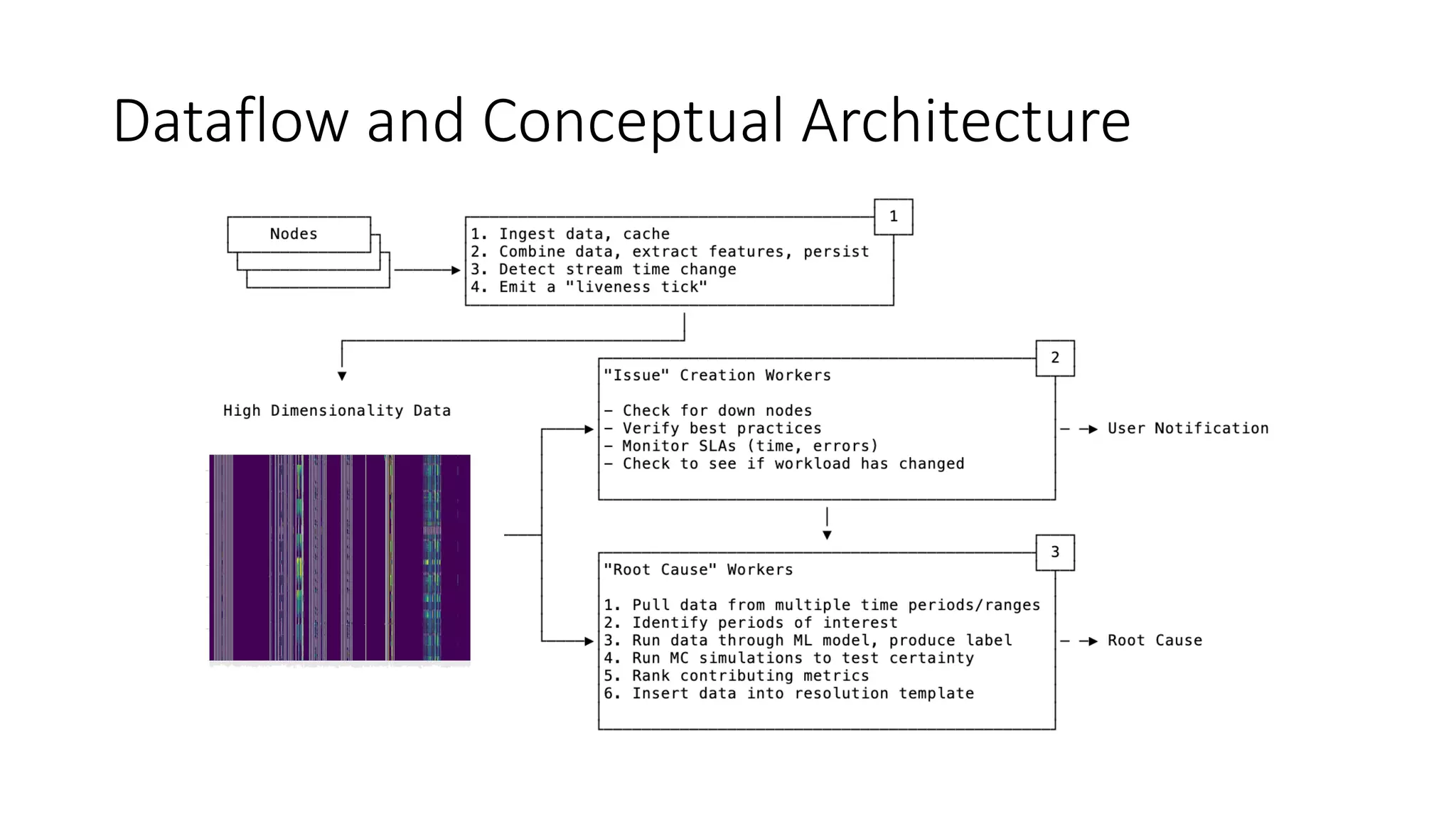 Dataflow and Conceptual Architecture

Nodes

1

1. Ingest data, cache
2. Combine data, extract features, persist
3. Detect stream time change
4. Emit a "liveness tick"

High Dimensionality Data

2

"Issue" Creation Workers

– Check for down nodes
– Verify best practices
– Monitor SLAs (time, errors)
– Check to see if workload has changed

User Notification

3

"Root Cause" Workers

1. Pull data from multiple time periods/ranges
2. Identify periods of interest
3. Run data through ML model, produce label
4. Run MC simulations to test certainty
5. Rank contributing metrics
6. Insert data into resolution template

Root Cause